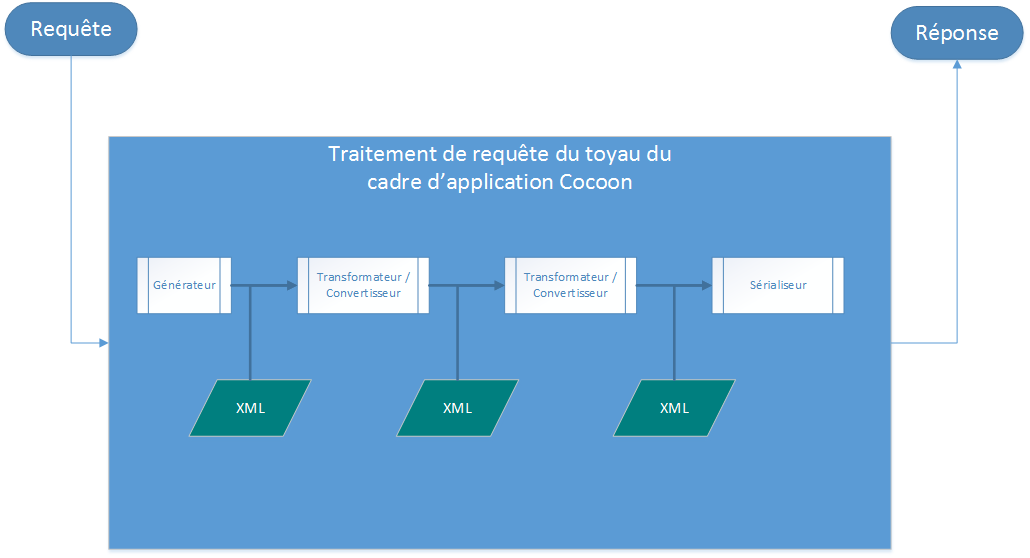 Requête

Réponse

Traitement de requête du toyau du cadre d'application Cocoon

Générateur

Transformateur / Convertisseur

Transformateur / Convertisseur

Sérialiseur

XML

XML

XML